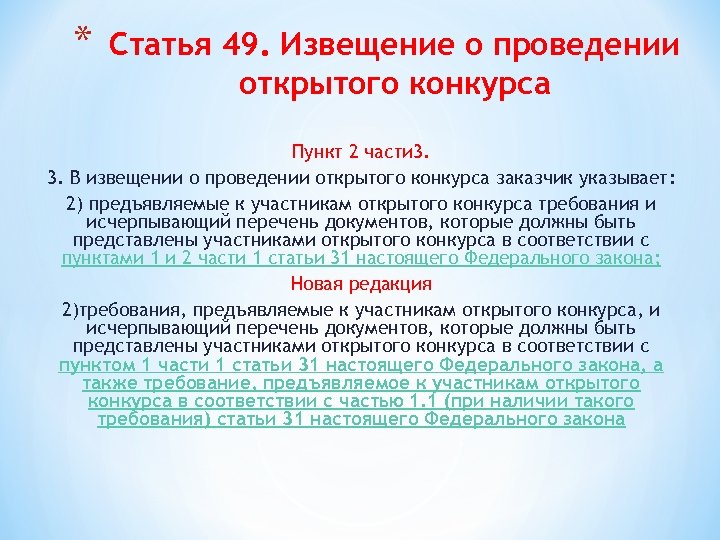 * Статья 49. Извещение о проведении открытого конкурса

Пункт 2 части3.

3. В извещении о проведении открытого конкурса заказчик указывает:

2) предъявляемые к участникам открытого конкурса требования и исчерпывающий перечень документов, которые должны быть представлены участниками открытого конкурса в соответствии с пунктами 1 и 2 части 1 статьи 31 настоящего Федерального закона;

Новая редакция

2)требования, предъявляемые к участникам открытого конкурса, и исчерпывающий перечень документов, которые должны быть представлены участниками открытого конкурса в соответствии с пунктом 1 части 1 статьи 31 настоящего Федерального закона, а также требование, предъявляемое к участникам открытого конкурса в соответствии с частью 1.1 (при наличии такого требования) статьи 31 настоящего Федерального закона